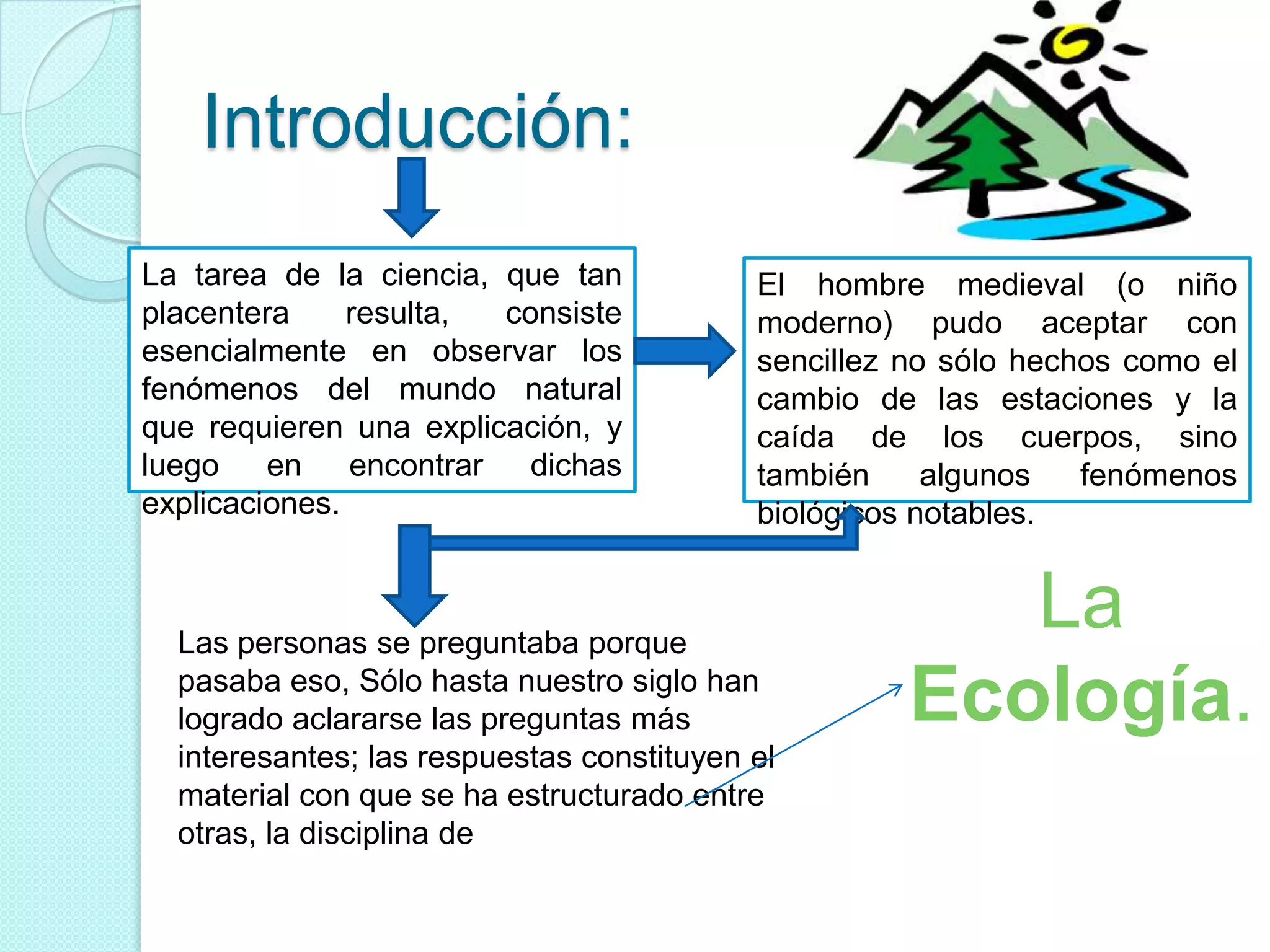 Introducción:

La tarea de la ciencia, que tan placentera resulta, consiste esencialmente en observar los fenómenos del mundo natural que requieren una explicación, y luego en encontrar dichas explicaciones.

El hombre medieval (o niño moderno) pudo aceptar con sencillez no sólo hechos como el cambio de las estaciones y la caída de los cuerpos, sino también algunos fenómenos biológicos notables.

Las personas se preguntaba porque pasaba eso, Sólo hasta nuestro siglo han logrado aclararse las preguntas más interesantes; las respuestas constituyen el material con que se ha estructurado entre otras, la disciplina de

La Ecología.